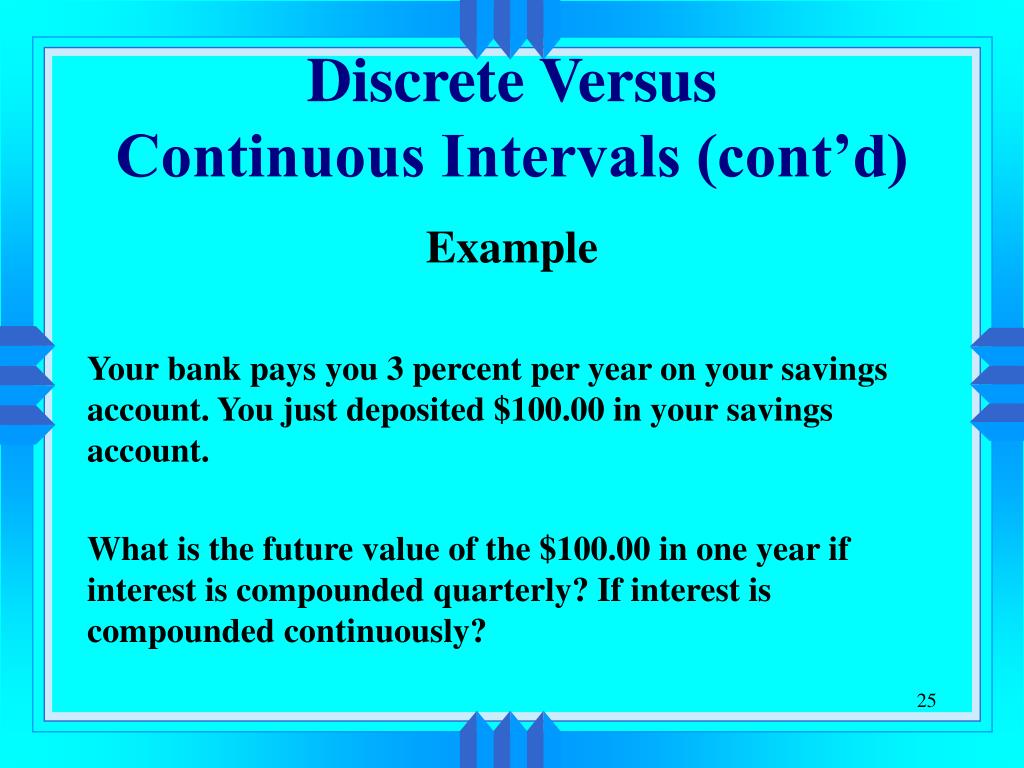 Discrete Versus Continuous Intervals (cont’d)

Example

Your bank pays you 3 percent per year on your savings account. You just deposited \$100.00 in your savings account.

What is the future value of the \$100.00 in one year if interest is compounded quarterly? If interest is compounded continuously?

25